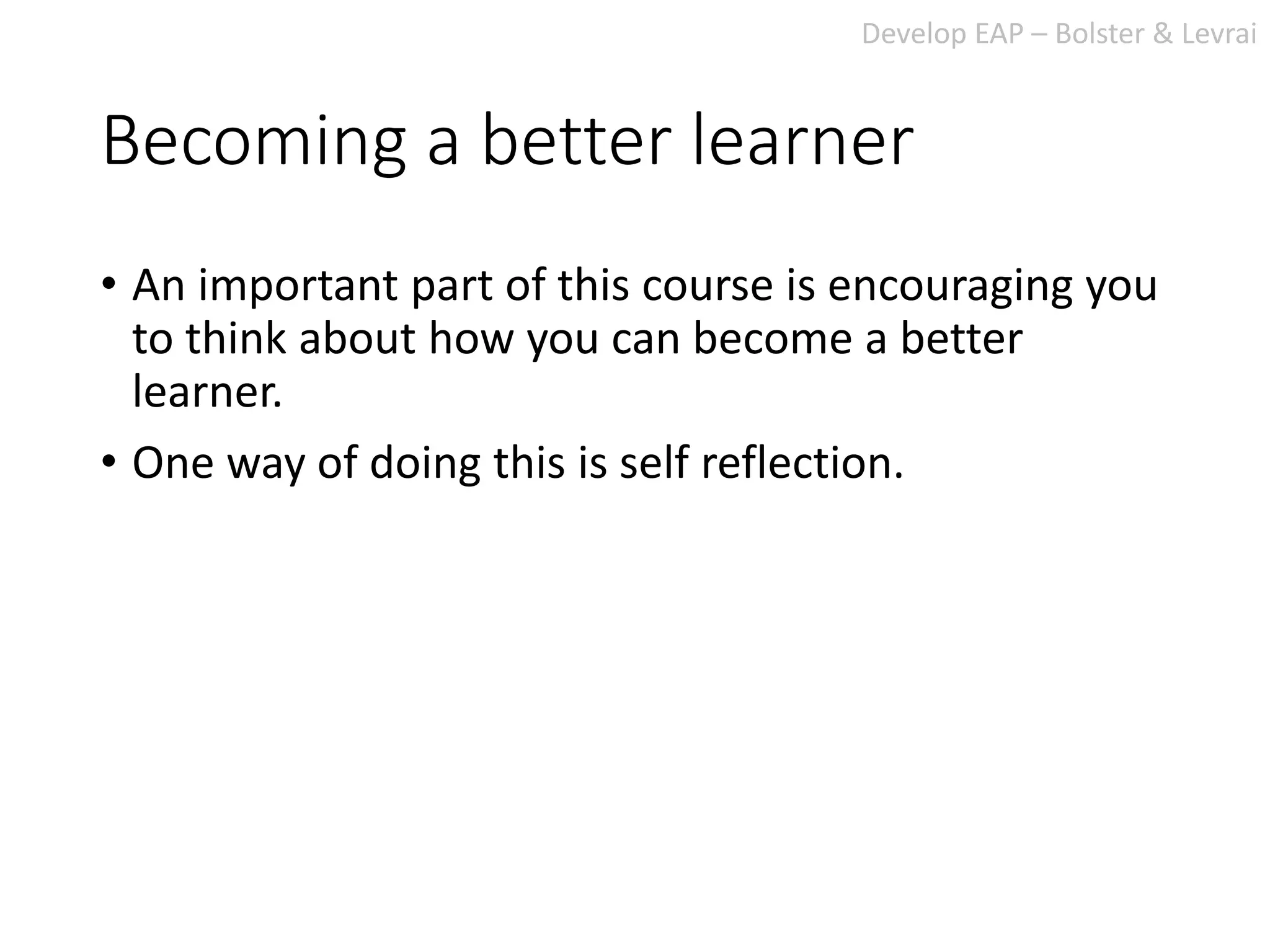 Develop EAP – Bolster & Levrai

Becoming a better learner

• An important part of this course is encouraging you to think about how you can become a better learner.

• One way of doing this is self reflection.